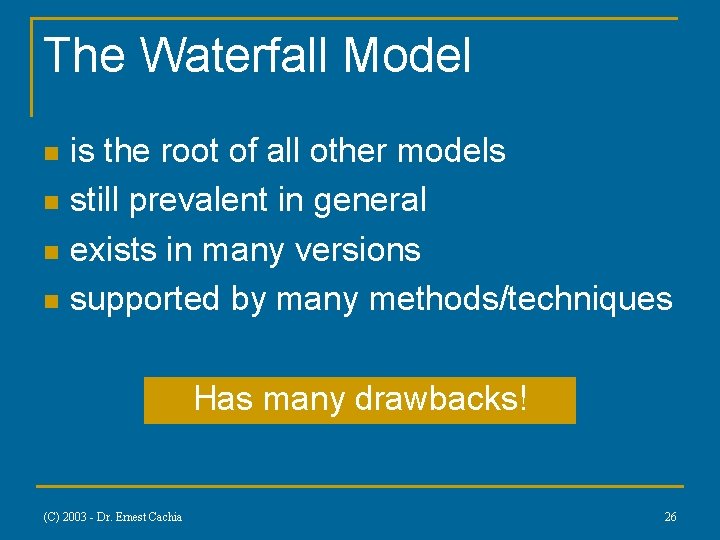 The Waterfall Model

- is the root of all other models
- still prevalent in general
- exists in many versions
- supported by many methods/techniques

Has many drawbacks!

(C) 2003 - Dr. Ernest Cachia

26